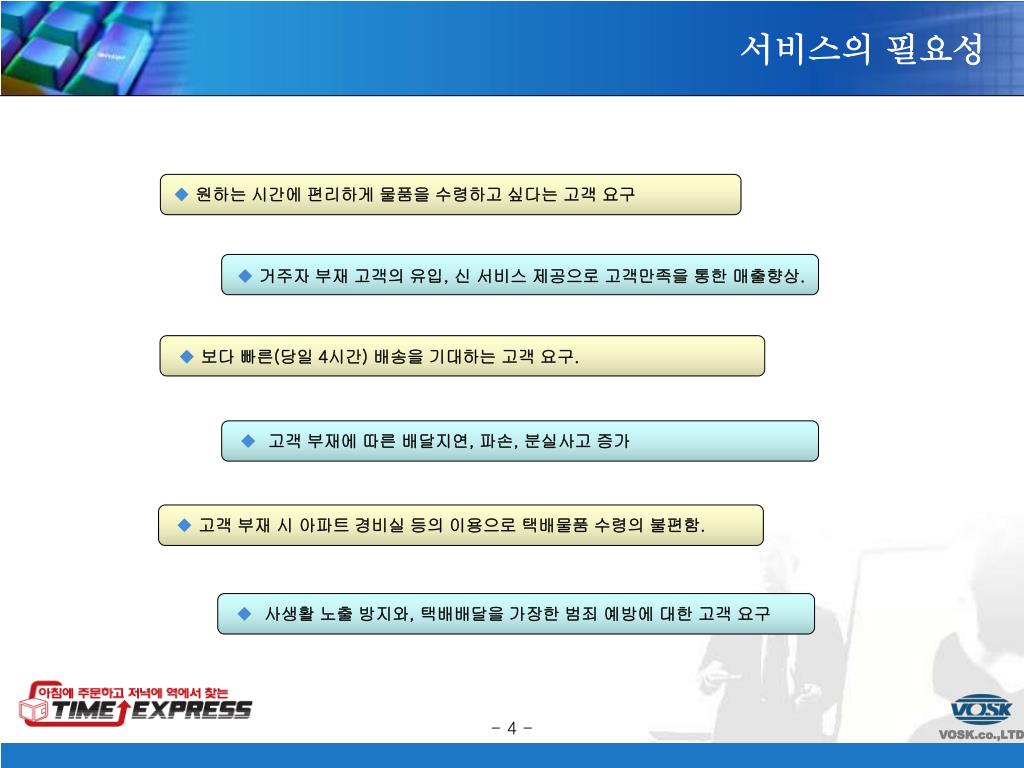 서비스의 필요성

◆ 원하는 시간에 편리하게 물품을 수령하고 싶다는 고객 요구

◆ 거주자 부재 고객의 유입, 신 서비스 제공으로 고객만족을 통한 매출향상.

◆ 보다 빠른(당일 4시간) 배송을 기대하는 고객 요구.

◆ 고객 부재에 따른 배달지연, 파손, 분실사고 증가

◆ 고객 부재 시 아파트 경비실 등의 이용으로 택배물품 수령의 불편함.

◆ 사생활 노출 방지와, 택배배달을 가장한 범죄 예방에 대한 고객 요구

아침에 주문하고 저녁에 역에서 찾는
TIME EXPRESS

- 4 -

VOSK
VOSK.co.,LTD